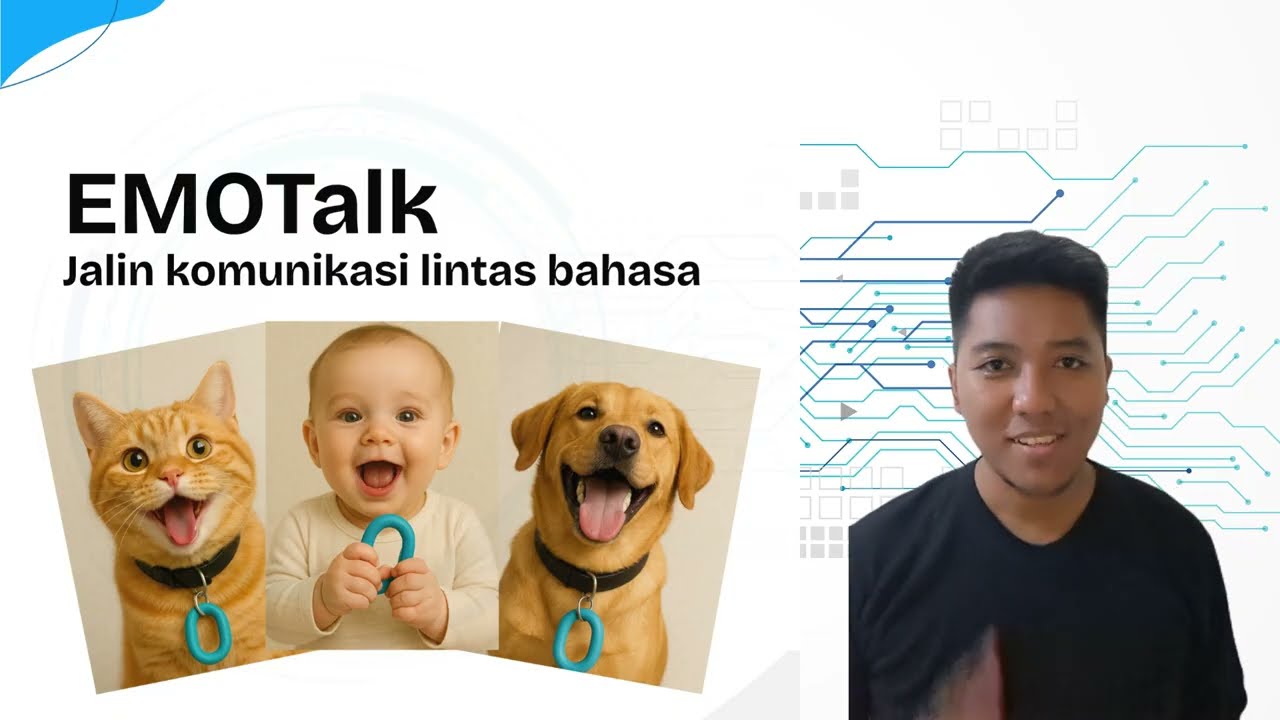 EMOTalk
Jalin komunikasi lintas bahasa